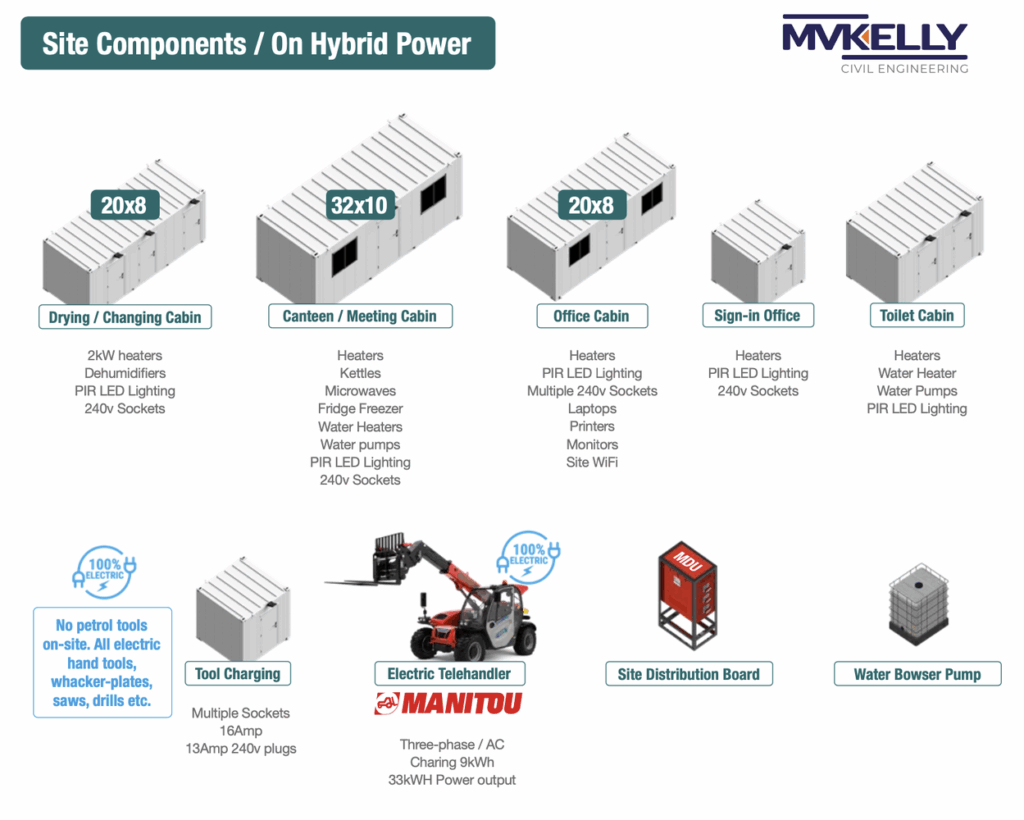 Site Components / On Hybrid Power

MVKELLY
CIVIL ENGINEERING

20x8
Drying / Changing Cabin
2kW heaters
Dehumidifiers
PIR LED Lighting
240v Sockets

32x10
Canteen / Meeting Cabin
Heaters
Kettles
Microwaves
Fridge Freezer
Water Heaters
Water pumps
PIR LED Lighting
240v Sockets

20x8
Office Cabin
Heaters
PIR LED Lighting
Multiple 240v Sockets
Laptops
Printers
Monitors
Site WiFi

Sign-in Office
Heaters
PIR LED Lighting
240v Sockets

Toilet Cabin
Heaters
Water Heater
Water Pumps
PIR LED Lighting

100% ELECTRIC
No petrol tools on-site. All electric hand tools, whacker-plates, saws, drills etc.

Tool Charging
Multiple Sockets
16Amp
13Amp 240v plugs

100% ELECTRIC
Electric Telehandler
MANITOU
Three-phase / AC
Charing 9kWh
33kWH Power output

MDU
Site Distribution Board

Water Bowser Pump